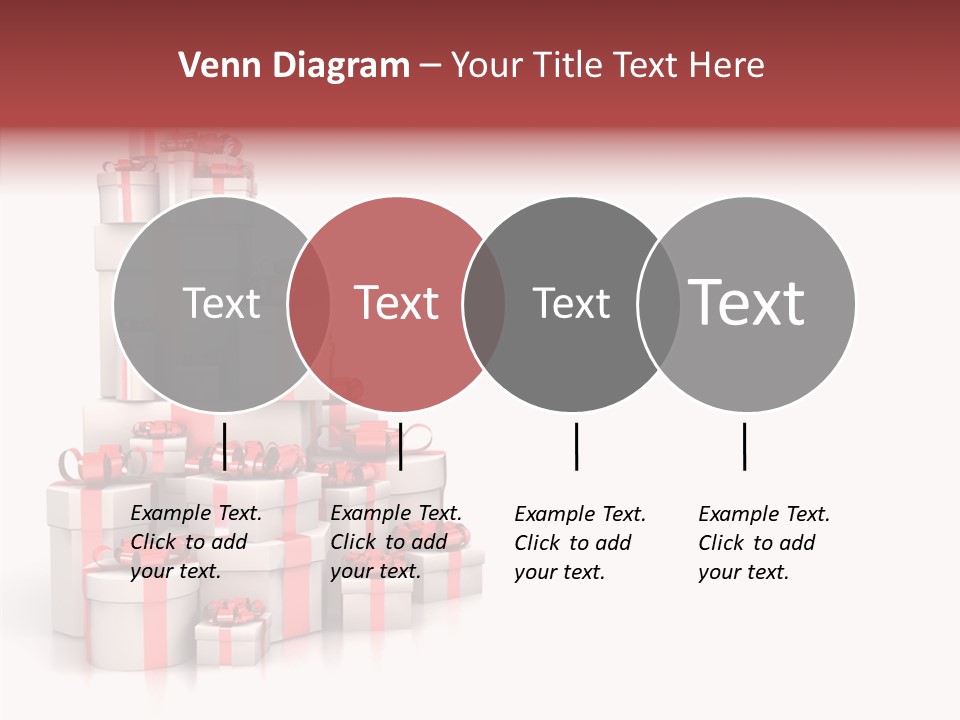 Venn Diagram – Your Title Text Here

Text

Text

Text

Text

Example Text. Click to add your text.

Example Text. Click to add your text.

Example Text. Click to add your text.

Example Text. Click to add your text.